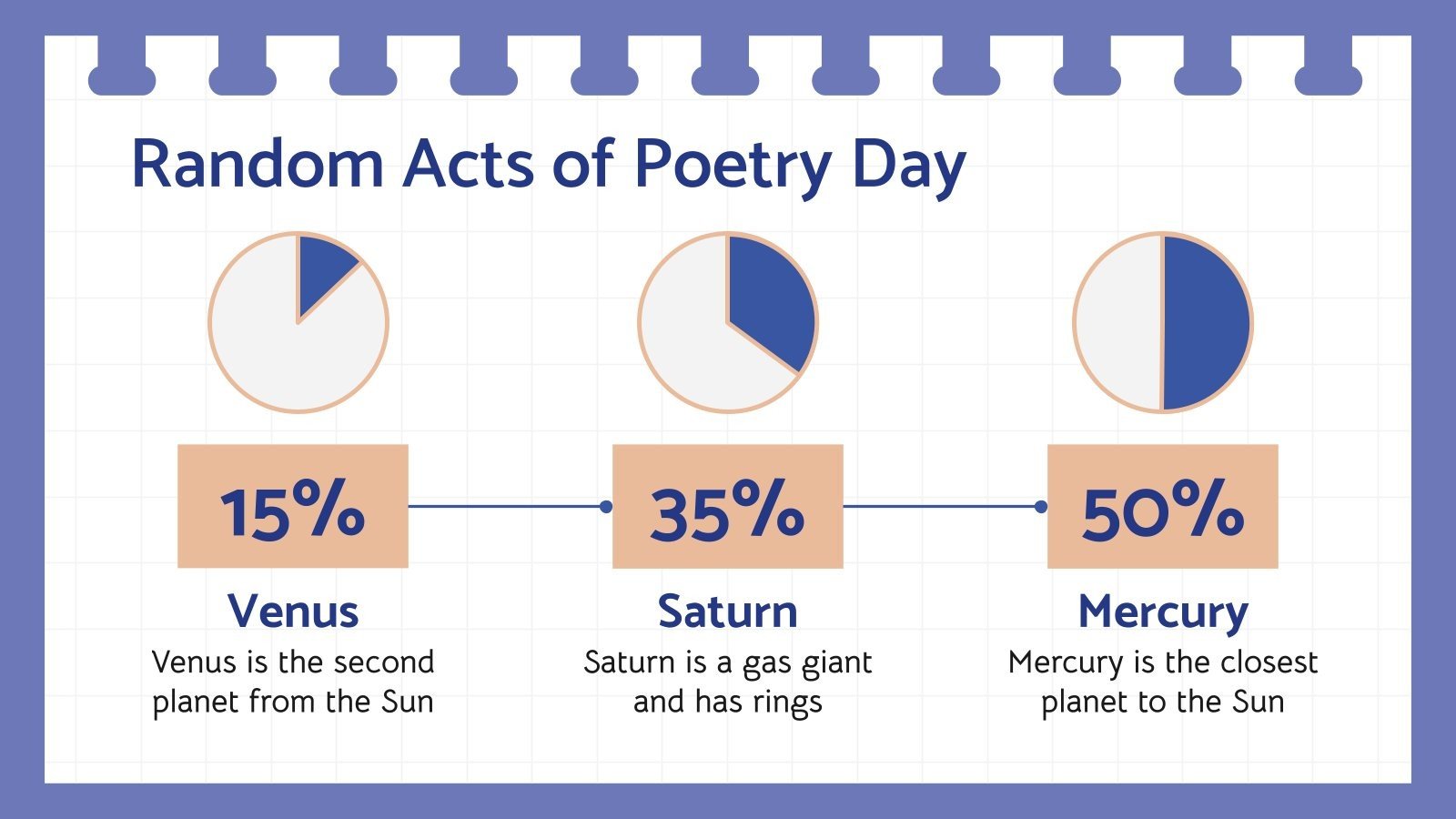 Random Acts of Poetry Day

15%

Venus

Venus is the second planet from the Sun

35%

Saturn

Saturn is a gas giant and has rings

50%

Mercury

Mercury is the closest planet to the Sun